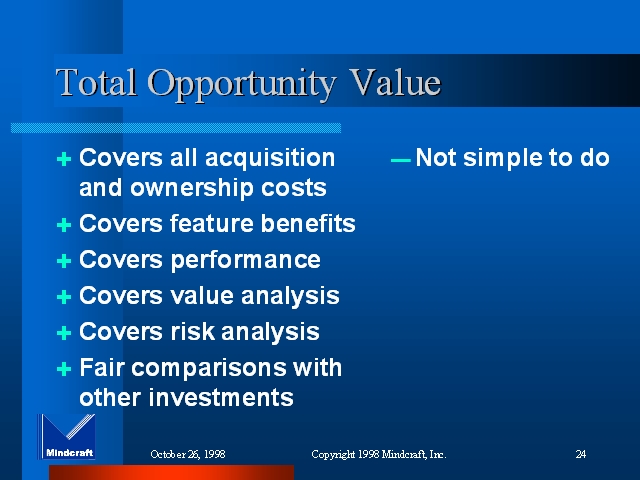 Total Opportunity Value

+ Covers all acquisition and ownership costs
+ Covers feature benefits
+ Covers performance
+ Covers value analysis
+ Covers risk analysis
+ Fair comparisons with other investments

— Not simple to do

Mindcraft

October 26, 1998

Copyright 1998 Mindcraft, Inc.

24